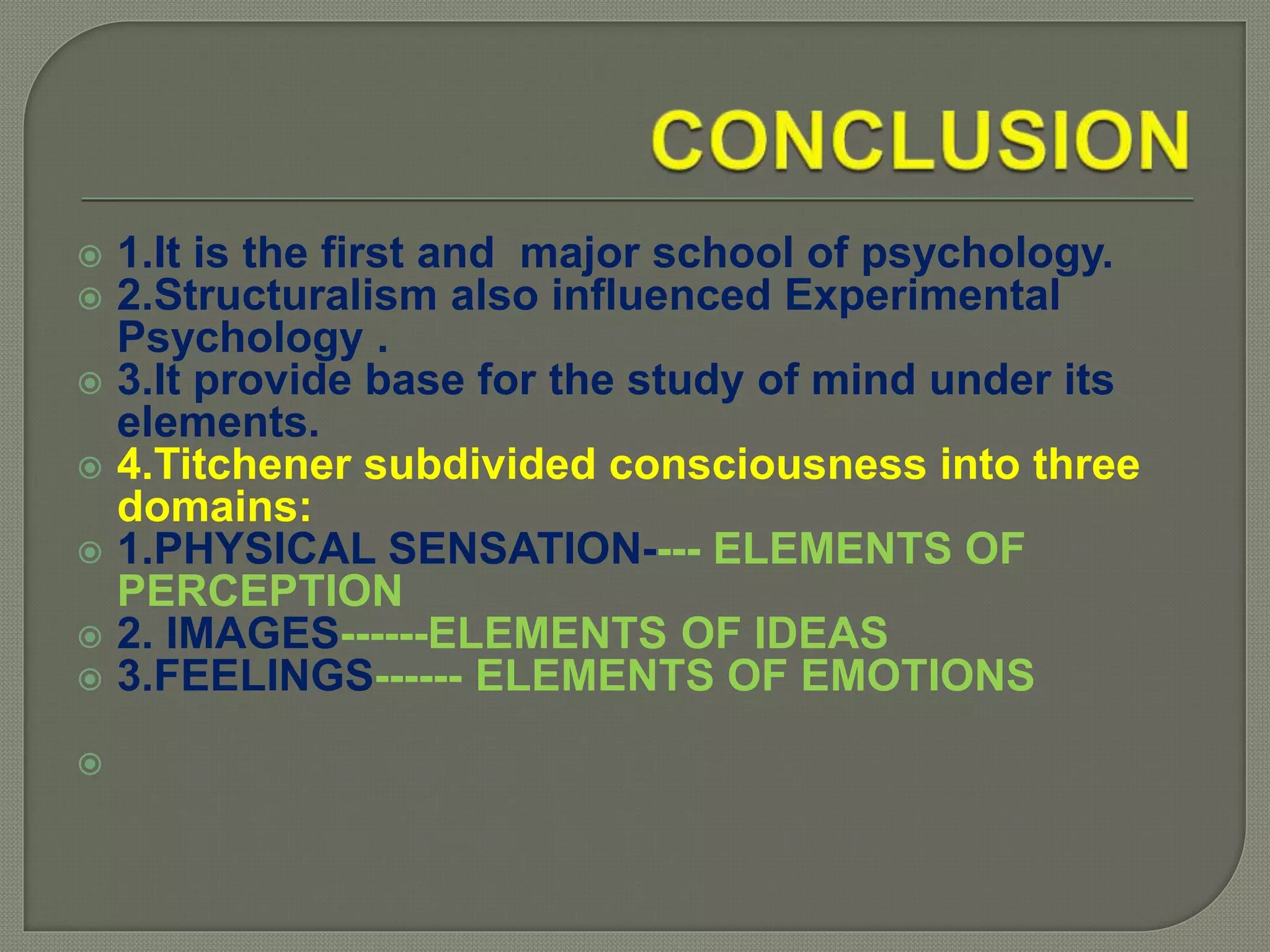 CONCLUSION

1.It is the first and major school of psychology.

2.Structuralism also influenced Experimental Psychology .

3.It provide base for the study of mind under its elements.

4.Titchener subdivided consciousness into three domains:

1.PHYSICAL SENSATION---- ELEMENTS OF PERCEPTION

2. IMAGES------ELEMENTS OF IDEAS

3.FEELINGS------ ELEMENTS OF EMOTIONS